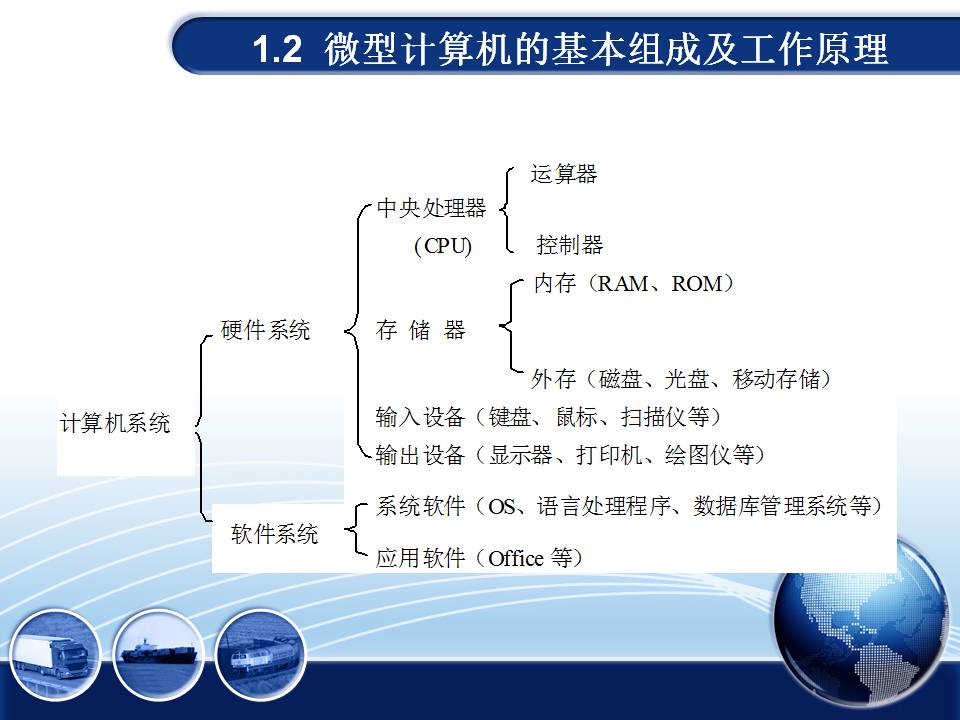 1.2 微型计算机的基本组成及工作原理

计算机系统

硬件系统

中央处理器 (CPU)

运算器

控制器

存 储 器

内存（RAM、ROM）

外存（磁盘、光盘、移动存储）

输入设备（键盘、鼠标、扫描仪等）

输出设备（显示器、打印机、绘图仪等）

软件系统

系统软件（OS、语言处理程序、数据库管理系统等）

应用软件（Office 等）